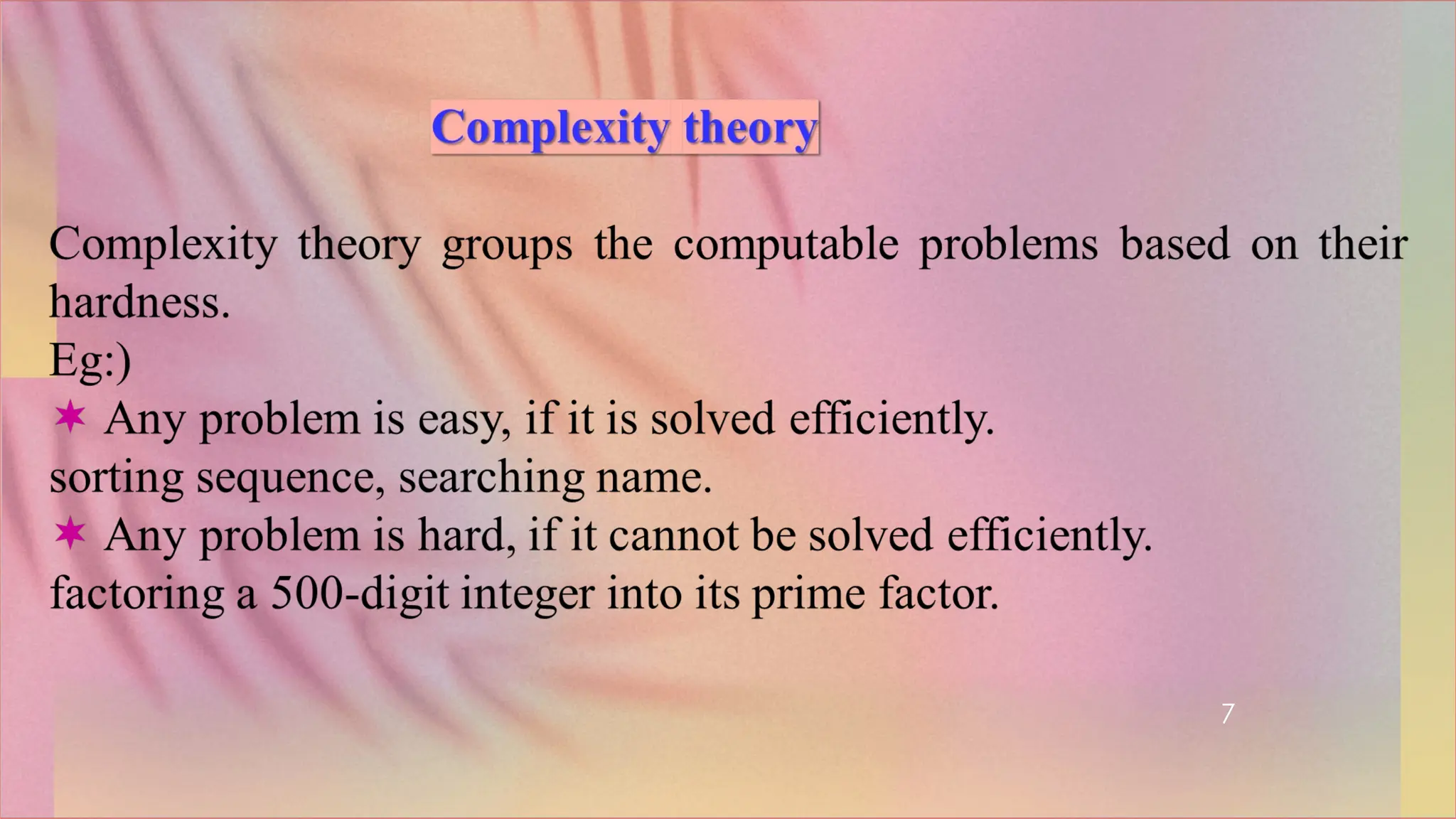 Complexity theory

Complexity theory groups the computable problems based on their hardness.
Eg:)
✶ Any problem is easy, if it is solved efficiently.
sorting sequence, searching name.
✶ Any problem is hard, if it cannot be solved efficiently.
factoring a 500-digit integer into its prime factor.

7